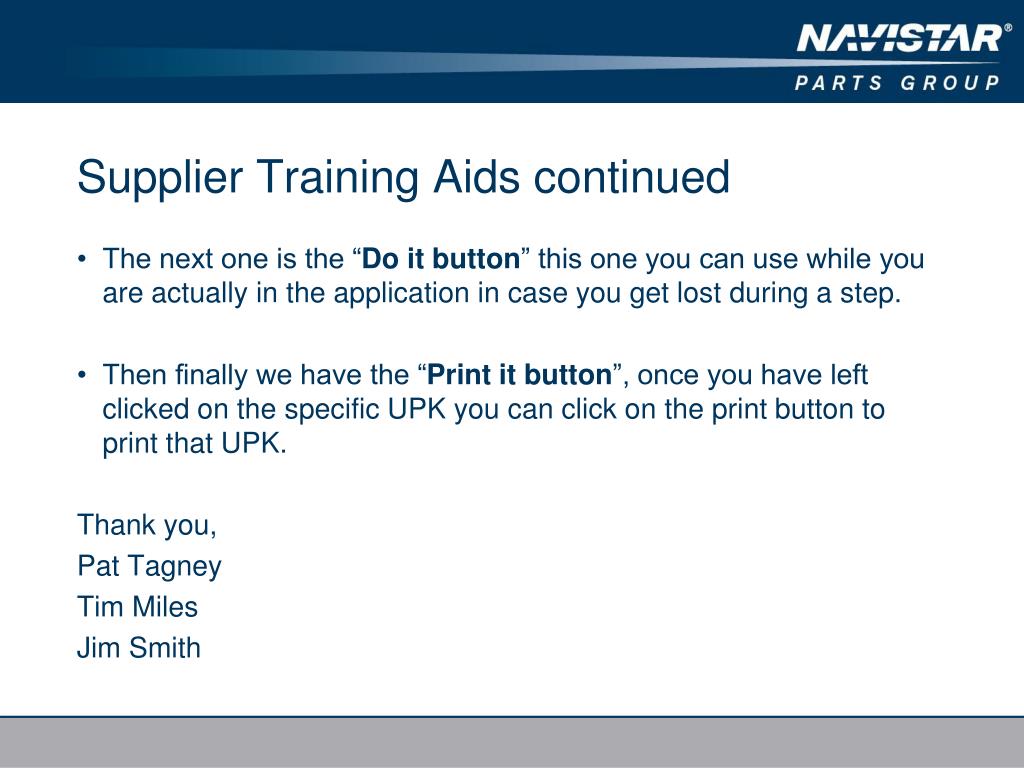 NAVISTAR®
PARTS GROUP

Supplier Training Aids continued

• The next one is the “Do it button” this one you can use while you are actually in the application in case you get lost during a step.

• Then finally we have the “Print it button”, once you have left clicked on the specific UPK you can click on the print button to print that UPK.

Thank you,
Pat Tagney
Tim Miles
Jim Smith